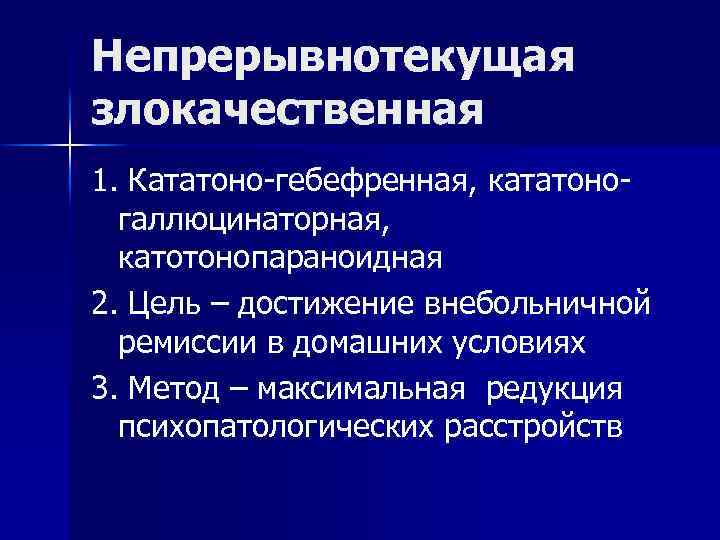 Непрерывнотекущая злокачественная

1. Кататоно-гебефренная, кататоно-галлюцинаторная, катотонопараноидная

2. Цель – достижение внебольничной ремиссии в домашних условиях

3. Метод – максимальная  редукция психопатологических расстройств